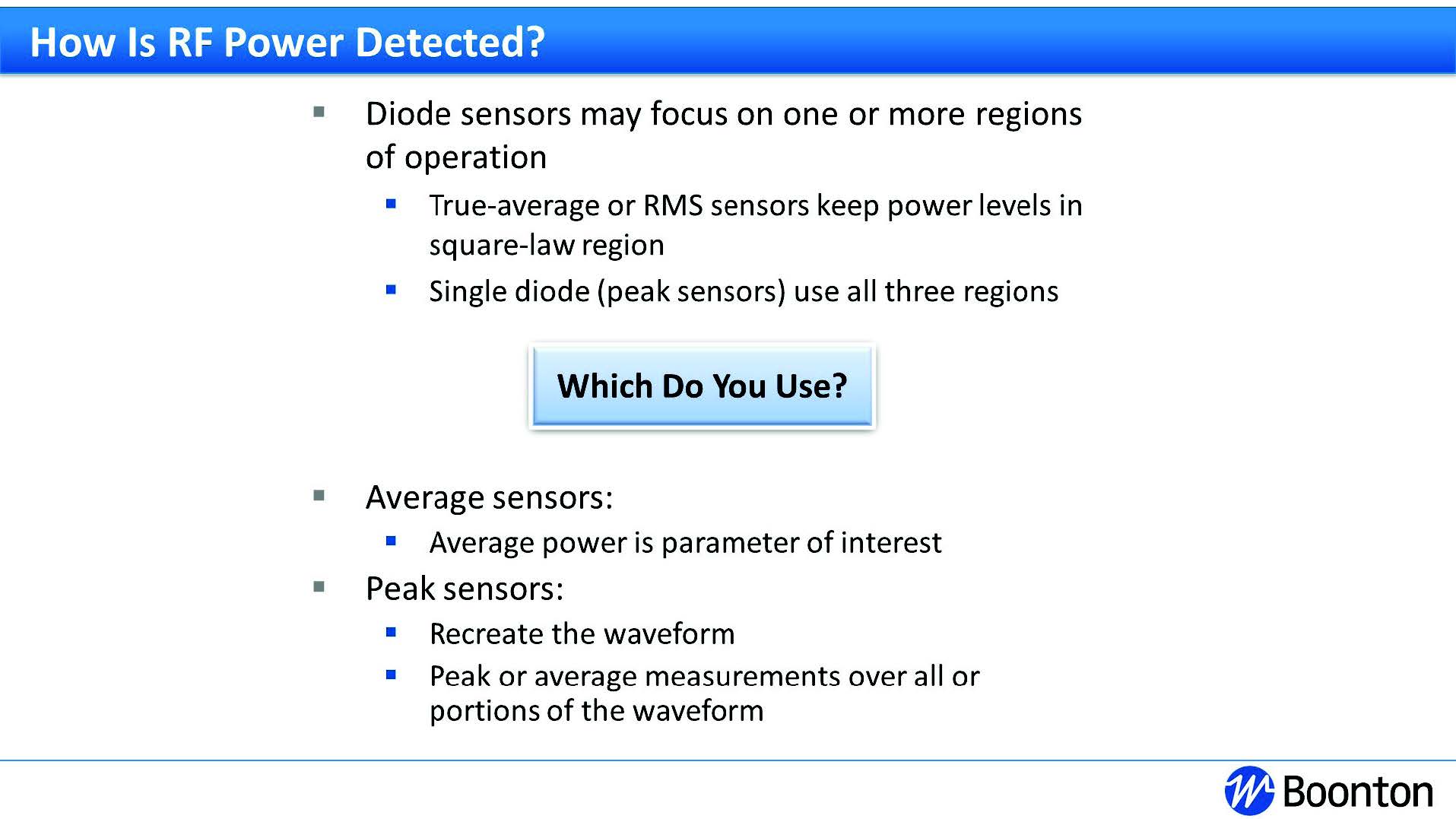 How Is RF Power Detected?

▪ Diode sensors may focus on one or more regions of operation

▪ True-average or RMS sensors keep power levels in square-law region

▪ Single diode (peak sensors) use all three regions

Which Do You Use?

▪ Average sensors:

▪ Average power is parameter of interest

▪ Peak sensors:

▪ Recreate the waveform

▪ Peak or average measurements over all or portions of the waveform

Boonton